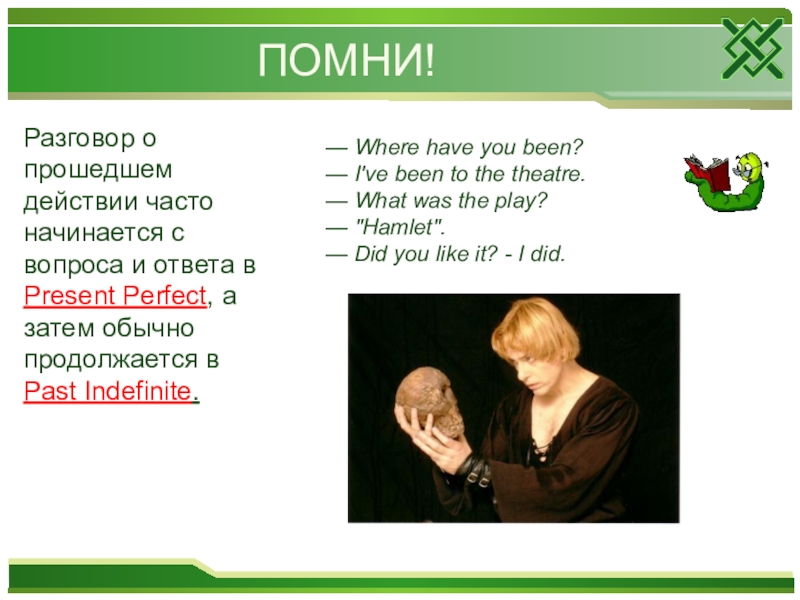 ПОМНИ!

Разговор о прошедшем действии часто начинается с вопроса и ответа в Present Perfect, а затем обычно продолжается в Past Indefinite.

— Where have you been?
— I've been to the theatre.
— What was the play?
— "Hamlet".
— Did you like it? - I did.